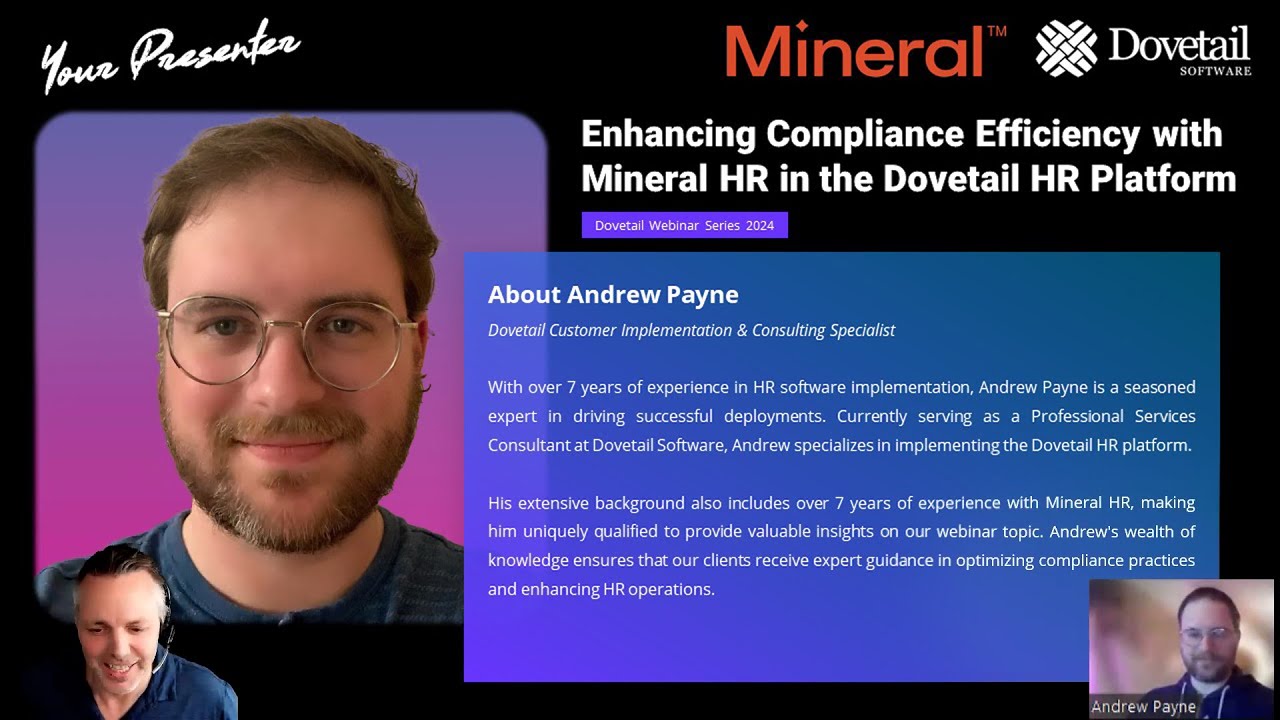 Your Presenter

Mineral™ Dovetail SOFTWARE

Enhancing Compliance Efficiency with Mineral HR in the Dovetail HR Platform

Dovetail Webinar Series 2024

About Andrew Payne

Dovetail Customer Implementation & Consulting Specialist

With over 7 years of experience in HR software implementation, Andrew Payne is a seasoned expert in driving successful deployments. Currently serving as a Professional Services Consultant at Dovetail Software, Andrew specializes in implementing the Dovetail HR platform.

His extensive background also includes over 7 years of experience with Mineral HR, making him uniquely qualified to provide valuable insights on our webinar topic. Andrew's wealth of knowledge ensures that our clients receive expert guidance in optimizing compliance practices and enhancing HR operations.

Andrew Payne